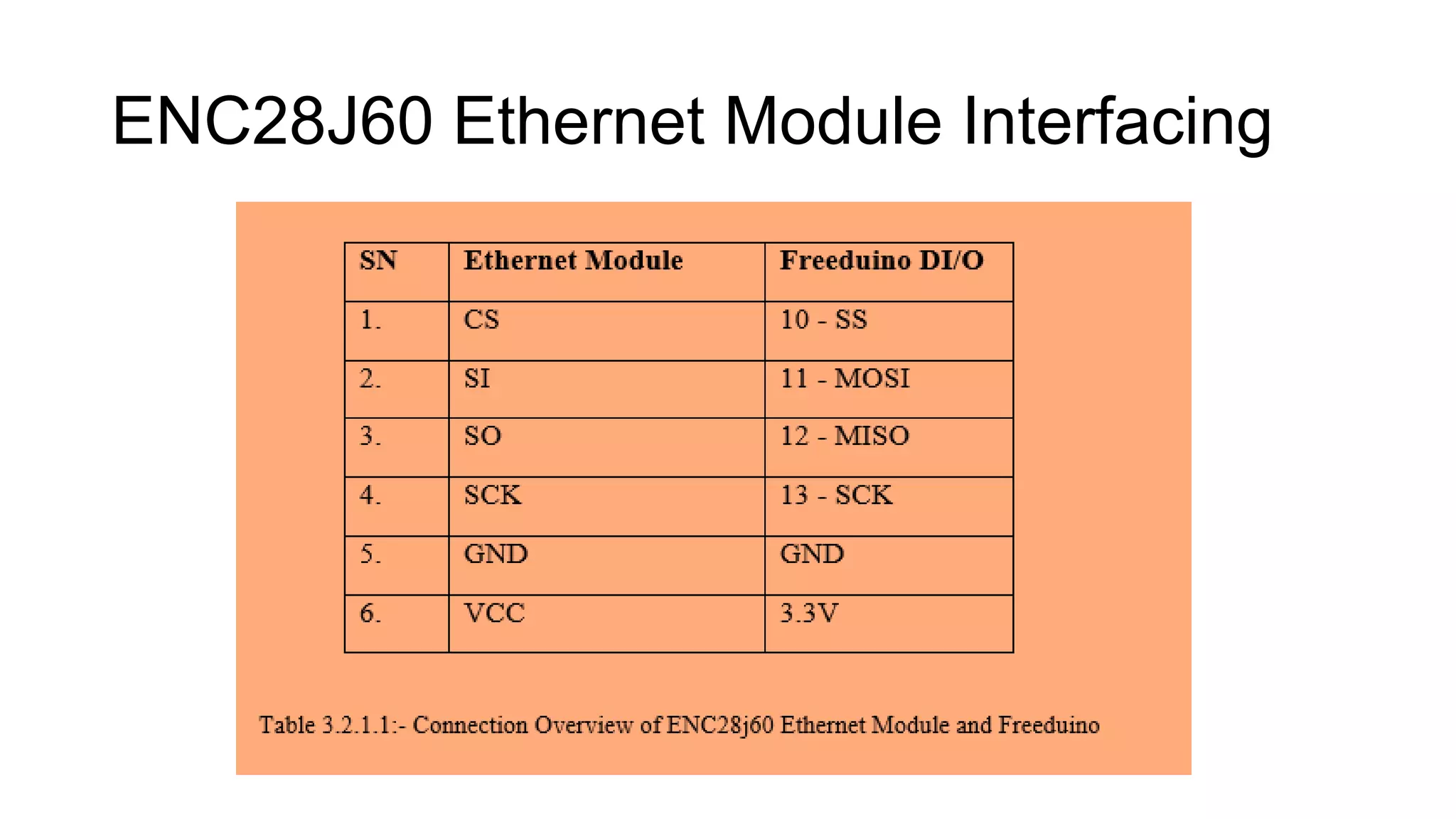 ENC28J60 Ethernet Module Interfacing

| SN | Ethernet Module | Freeduino DI/O |
|---|---|---|
| 1. | CS | 10 - SS |
| 2. | SI | 11 - MOSI |
| 3. | SO | 12 - MISO |
| 4. | SCK | 13 - SCK |
| 5. | GND | GND |
| 6. | VCC | 3.3V |

Table 3.2.1.1:- Connection Overview of ENC28j60 Ethernet Module and Freeduino